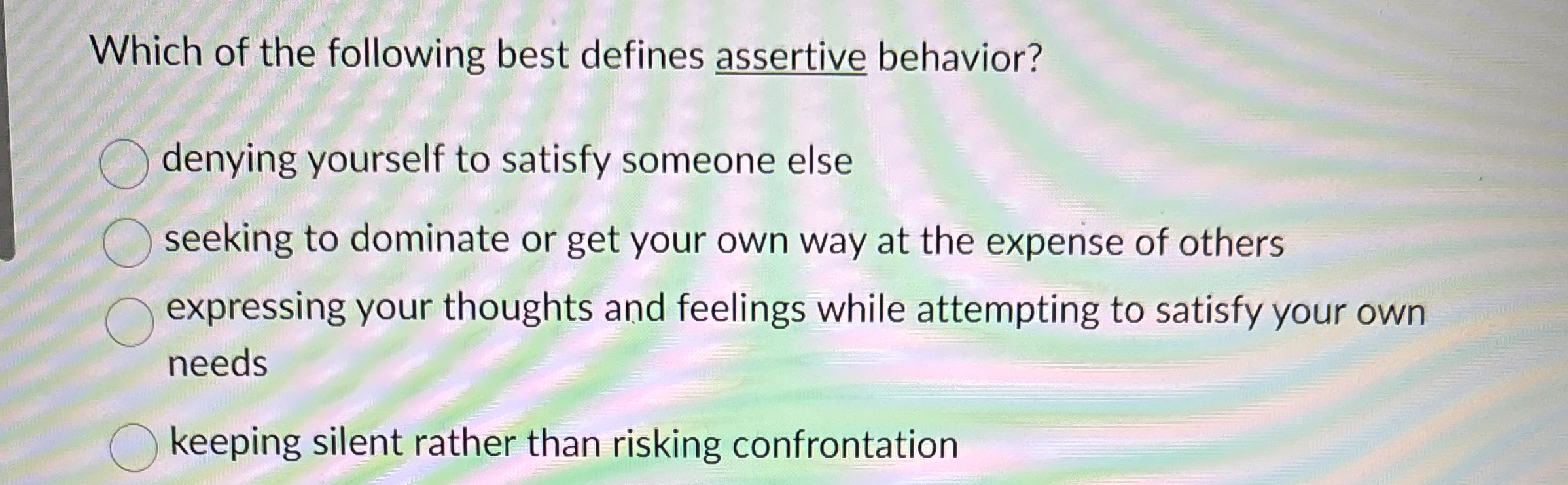 Which of the following best defines assertive behavior?

denying yourself to satisfy someone else

seeking to dominate or get your own way at the expense of others

expressing your thoughts and feelings while attempting to satisfy your own needs

keeping silent rather than risking confrontation